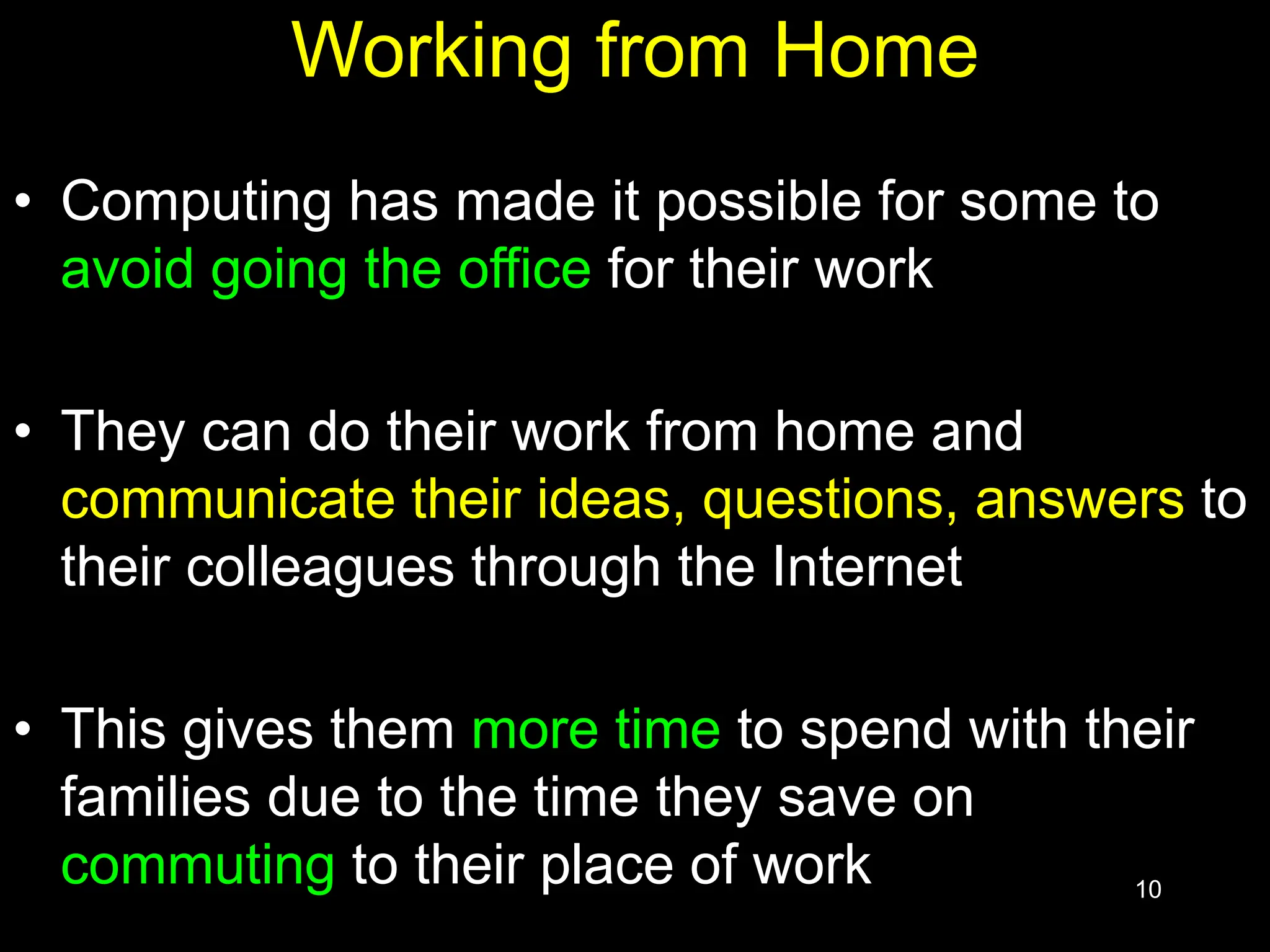 Working from Home

• Computing has made it possible for some to avoid going the office for their work

• They can do their work from home and communicate their ideas, questions, answers to their colleagues through the Internet

• This gives them more time to spend with their families due to the time they save on commuting to their place of work

10